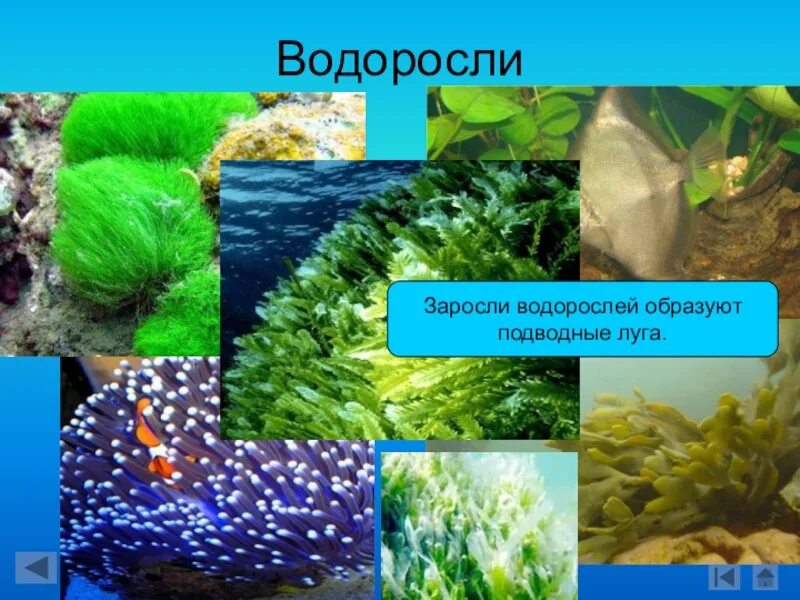 Водоросли

Заросли водорослей образуют подводные луга.